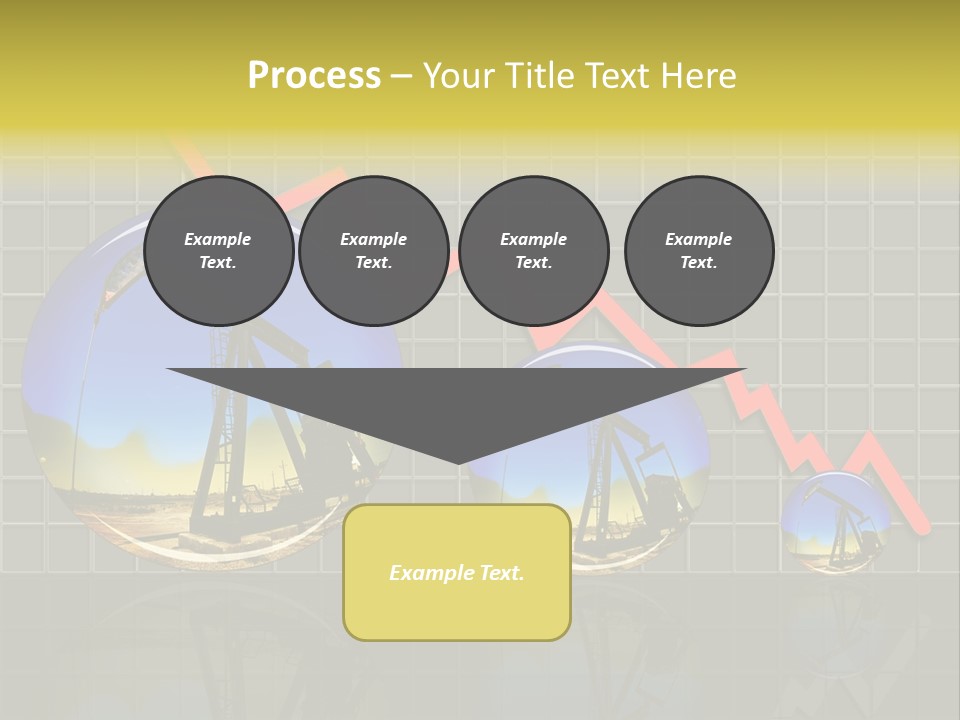 Process – Your Title Text Here

Example Text.

Example Text.

Example Text.

Example Text.

Example Text.